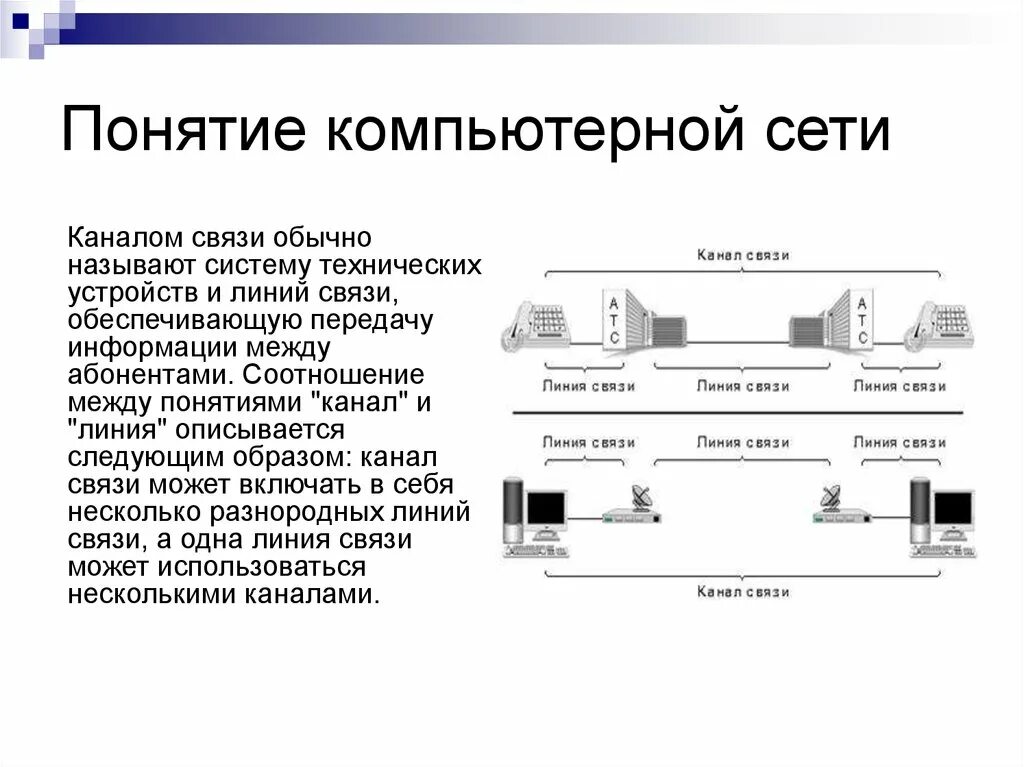 Понятие компьютерной сети

Каналом связи обычно называют систему технических устройств и линий связи, обеспечивающую передачу информации между абонентами. Соотношение между понятиями "канал" и "линия" описывается следующим образом: канал связи может включать в себя несколько разнородных линий связи, а одна линия связи может использоваться несколькими каналами.

Канал связи

АТС

АТС

Линия связи

Линия связи

Линия связи

Линия связи

Линия связи

Линия связи

Канал связи